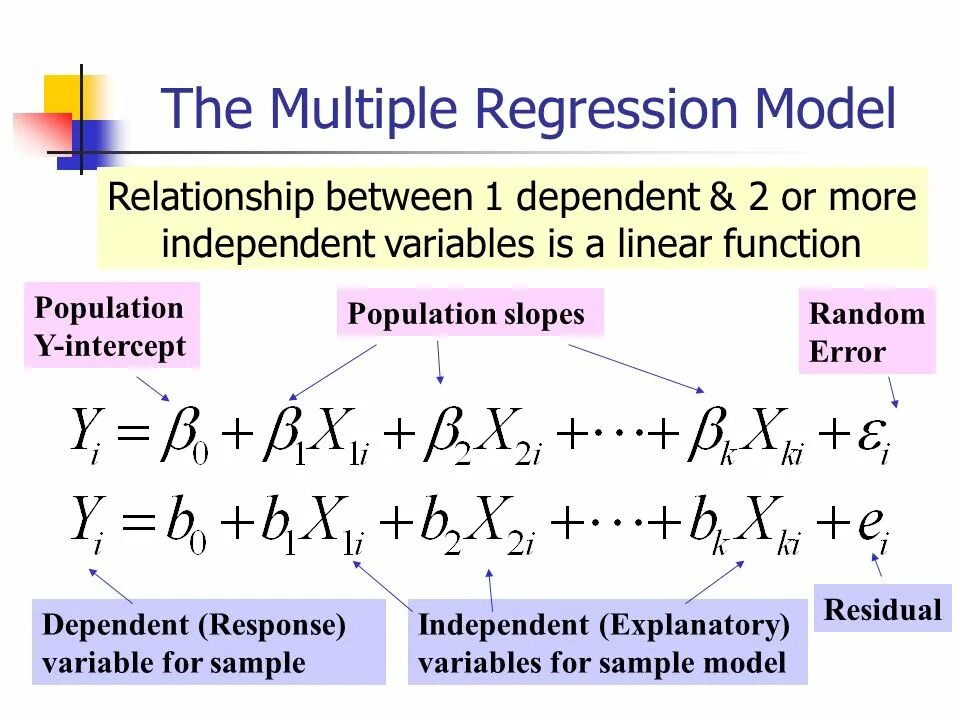 The Multiple Regression Model

Relationship between 1 dependent & 2 or more independent variables is a linear function

Population Y-intercept

Population slopes

Random Error

$Y_i = \beta_0 + \beta_1 X_{1i} + \beta_2 X_{2i} + \cdots + \beta_k X_{ki} + \varepsilon_i$

$Y_i = b_0 + b_1 X_{1i} + b_2 X_{2i} + \cdots + b_k X_{ki} + e_i$

Dependent (Response) variable for sample

Independent (Explanatory) variables for sample model

Residual